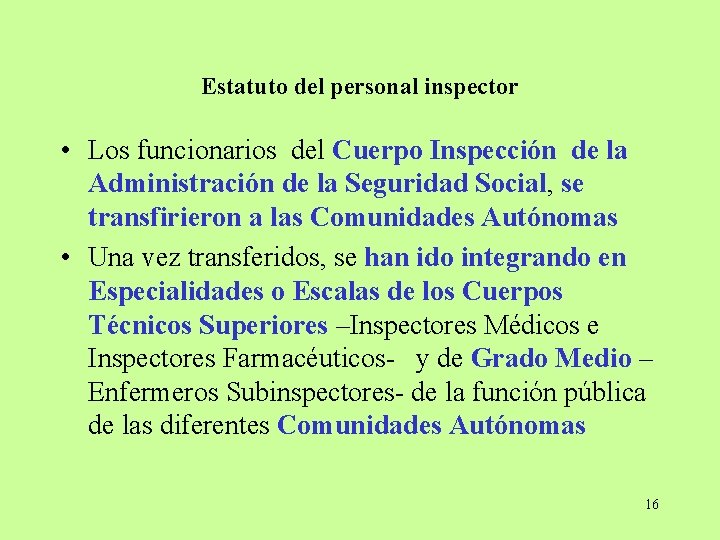 Estatuto del personal inspector

• Los funcionarios del Cuerpo Inspección de la Administración de la Seguridad Social, se transfirieron a las Comunidades Autónomas

• Una vez transferidos, se han ido integrando en Especialidades o Escalas de los Cuerpos Técnicos Superiores –Inspectores Médicos e Inspectores Farmacéuticos- y de Grado Medio –Enfermeros Subinspectores- de la función pública de las diferentes Comunidades Autónomas

16